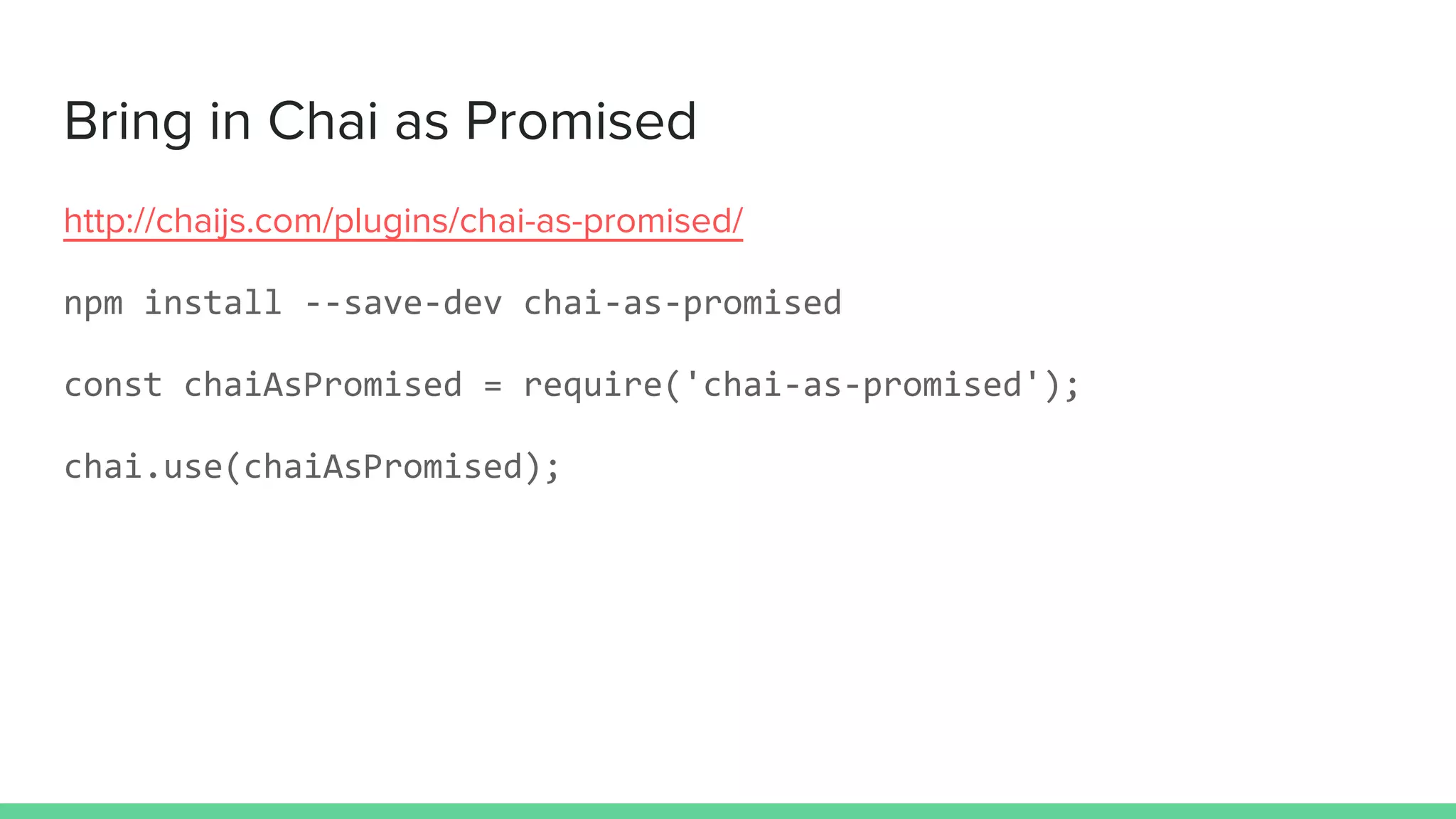 Bring in Chai as Promised

http://chaijs.com/plugins/chai-as-promised/

npm install --save-dev chai-as-promised

const chaiAsPromised = require('chai-as-promised');

chai.use(chaiAsPromised);